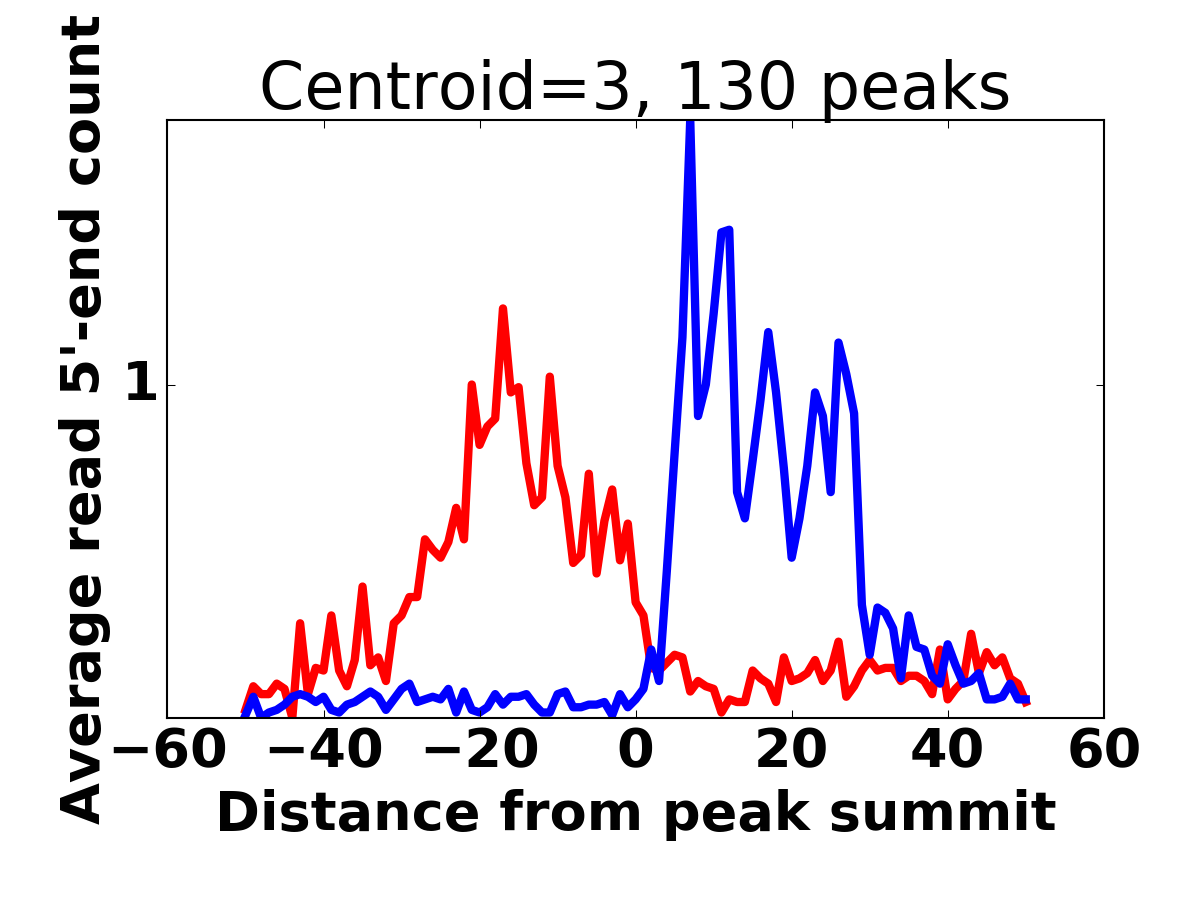 Centroid=3, 130 peaks

Average read 5'-end count

1

−60 −40 −20 0 20 40 60

Distance from peak summit